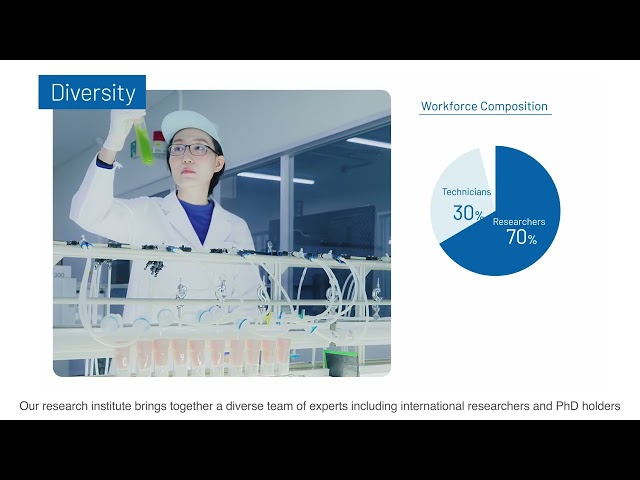 Diversity

Workforce Composition

Technicians
30%

Researchers
70%

Our research institute brings together a diverse team of experts including international researchers and PhD holders